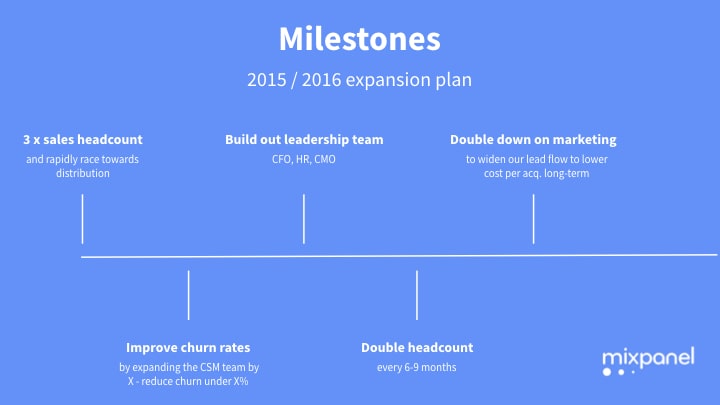 Milestones

2015 / 2016 expansion plan

3 x sales headcount

and rapidly race towards distribution

Build out leadership team

CFO, HR, CMO

Double down on marketing

to widen our lead flow to lower cost per acq. long-term

Improve churn rates

by expanding the CSM team by X - reduce churn under X%

Double headcount

every 6-9 months

mixpanel